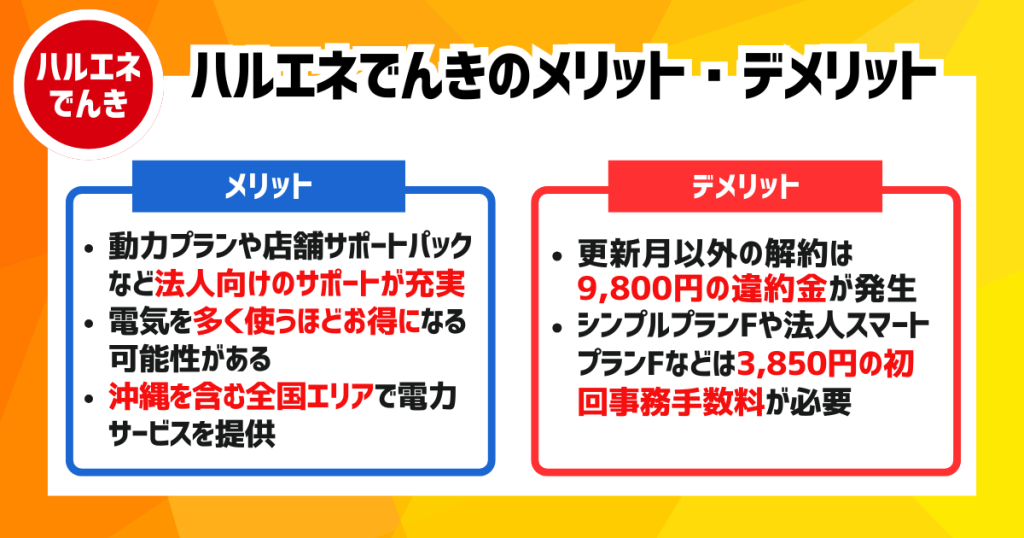 ハルエネでんき

ハルエネでんきのメリット・デメリット

メリット

• 動力プランや店舗サポートパックなど法人向けのサポートが充実
• 電気を多く使うほどお得になる可能性がある
• 沖縄を含む全国エリアで電力サービスを提供

デメリット

• 更新月以外の解約は9,800円の違約金が発生
• シンプルプランFや法人スマートプランFなどは3,850円の初回事務手数料が必要